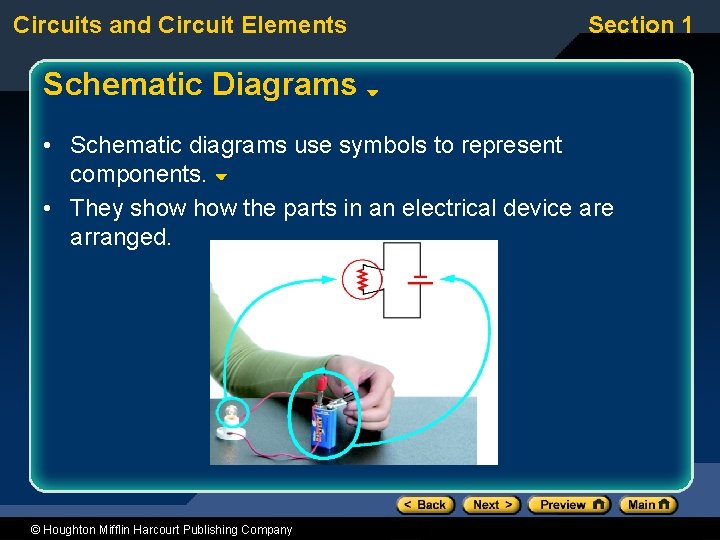 Circuits and Circuit Elements

Section 1

Schematic Diagrams

• Schematic diagrams use symbols to represent components.

• They show how the parts in an electrical device are arranged.

< Back

Next >

Preview

Main

© Houghton Mifflin Harcourt Publishing Company